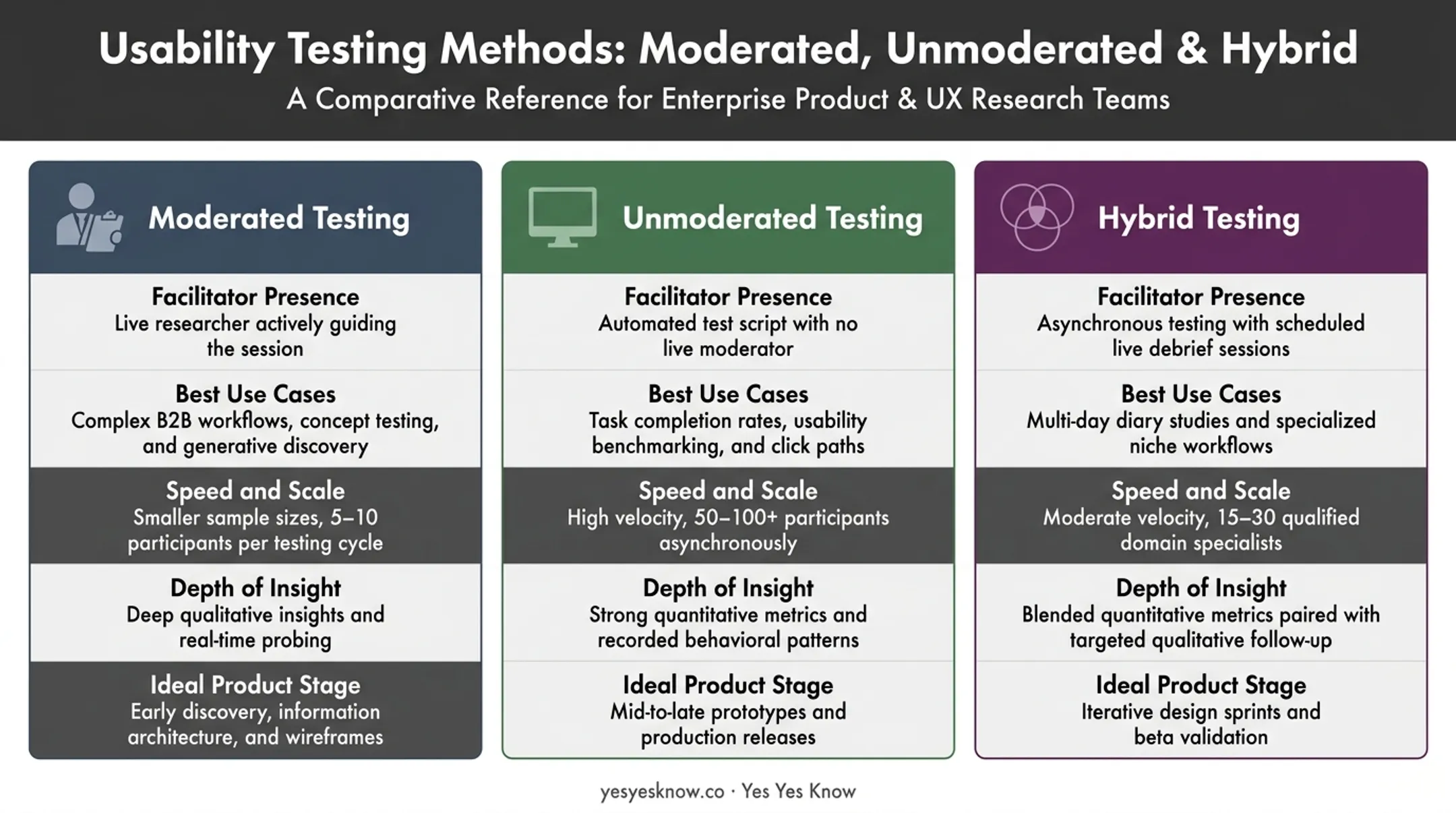 Usability Testing Methods: Moderated, Unmoderated & Hybrid

A Comparative Reference for Enterprise Product & UX Research Teams

Moderated Testing

Facilitator Presence
Live researcher actively guiding the session

Best Use Cases
Complex B2B workflows, concept testing, and generative discovery

Speed and Scale
Smaller sample sizes, 5–10 participants per testing cycle

Depth of Insight
Deep qualitative insights and real-time probing

Ideal Product Stage
Early discovery, information architecture, and wireframes

Unmoderated Testing

Facilitator Presence
Automated test script with no live moderator

Best Use Cases
Task completion rates, usability benchmarking, and click paths

Speed and Scale
High velocity, 50–100+ participants asynchronously

Depth of Insight
Strong quantitative metrics and recorded behavioral patterns

Ideal Product Stage
Mid-to-late prototypes and production releases

Hybrid Testing

Facilitator Presence
Asynchronous testing with scheduled live debrief sessions

Best Use Cases
Multi-day diary studies and specialized niche workflows

Speed and Scale
Moderate velocity, 15–30 qualified domain specialists

Depth of Insight
Blended quantitative metrics paired with targeted qualitative follow-up

Ideal Product Stage
Iterative design sprints and beta validation

yesyesknow.co · Yes Yes Know